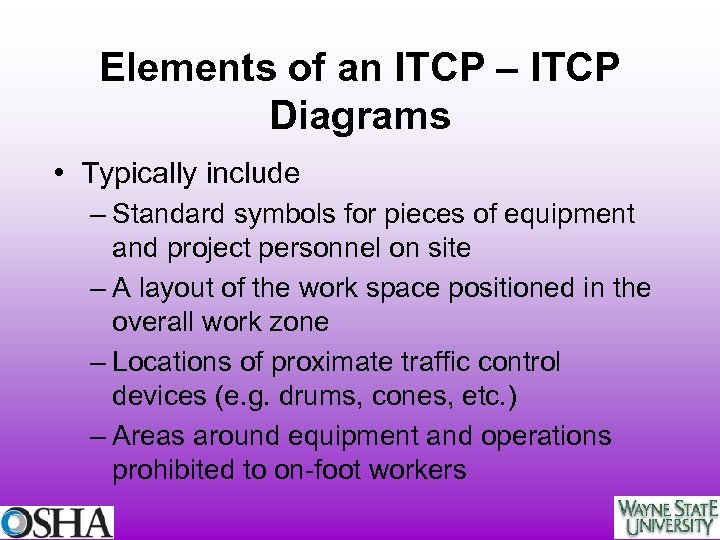 Elements of an ITCP – ITCP Diagrams

• Typically include
– Standard symbols for pieces of equipment and project personnel on site
– A layout of the work space positioned in the overall work zone
– Locations of proximate traffic control devices (e.g. drums, cones, etc.)
– Areas around equipment and operations prohibited to on-foot workers

OSHA

WAYNE STATE UNIVERSITY